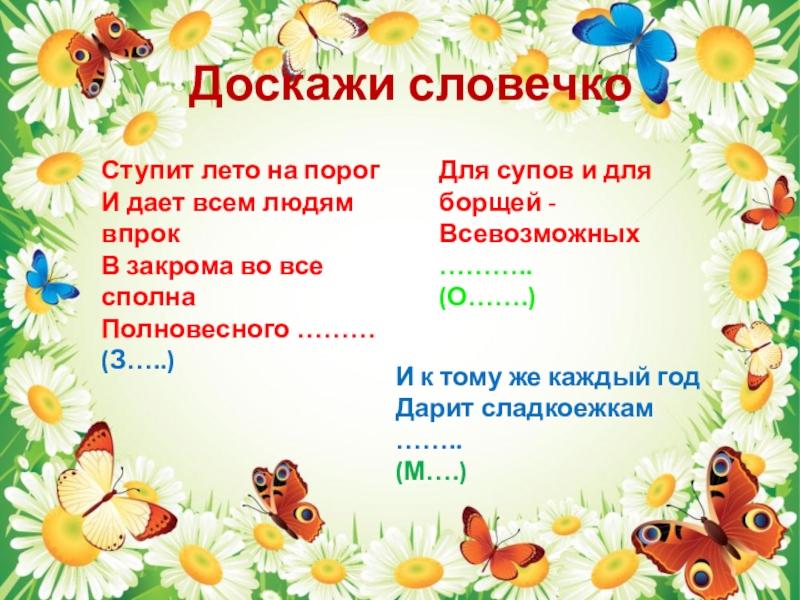 Доскажи словечко

Ступит лето на порог
И дает всем людям впрок
В закрома во все сполна
Полновесного ………
(З…..)

Для супов и для борщей -
Всевозможных
………..
(О…….)

И к тому же каждый год
Дарит сладкоежкам
……..
(М….)